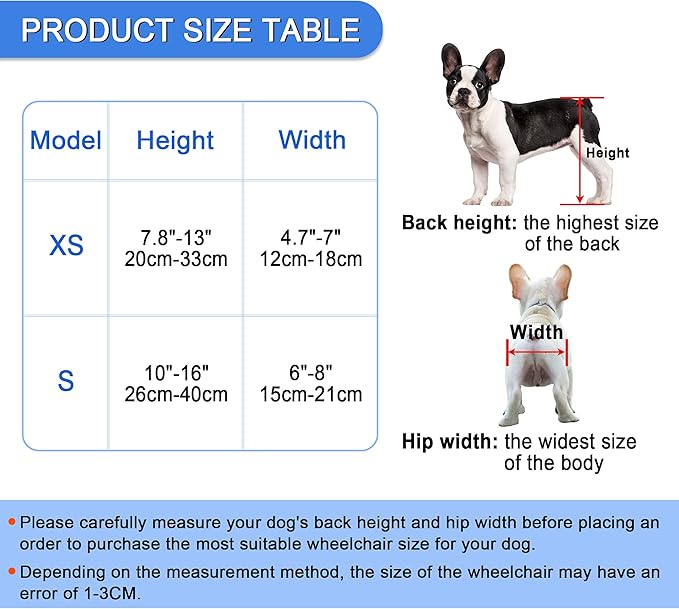 PRODUCT SIZE TABLE

| Model | Height | Width |
|---|---|---|
| XS | 7.8"-13" 20cm-33cm | 4.7"-7" 12cm-18cm |
| S | 10"-16" 26cm-40cm | 6"-8" 15cm-21cm |

Height

Back height: the highest size of the back

Width

Hip width: the widest size of the body

• Please carefully measure your dog's back height and hip width before placing an order to purchase the most suitable wheelchair size for your dog.

• Depending on the measurement method, the size of the wheelchair may have an error of 1-3CM.